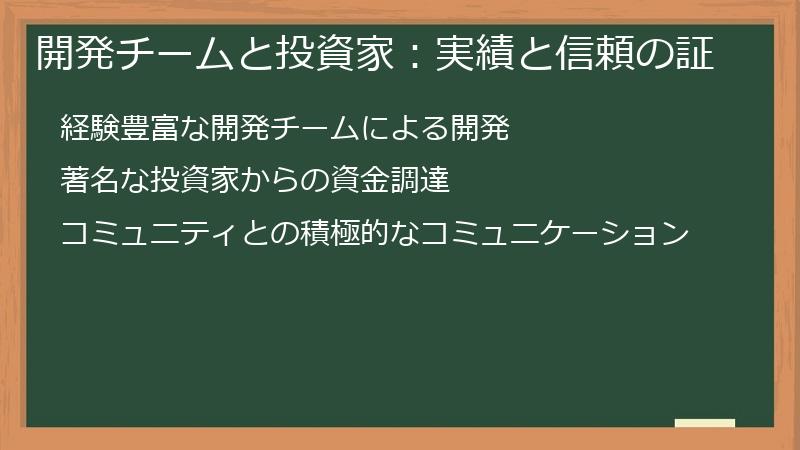 開発チームと投資家：実績と信頼の証

経験豊富な開発チームによる開発

著名な投資家からの資金調達

コミュニティとの積極的なコミュニケーション